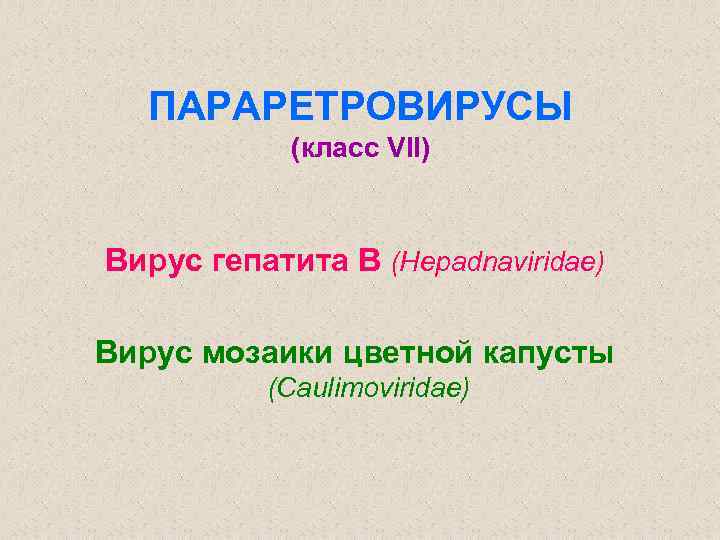 ПАРАРЕТРОВИРУСЫ
(класс VII)

Вирус гепатита В (Hepadnaviridae)

Вирус мозаики цветной капусты (Caulimoviridae)